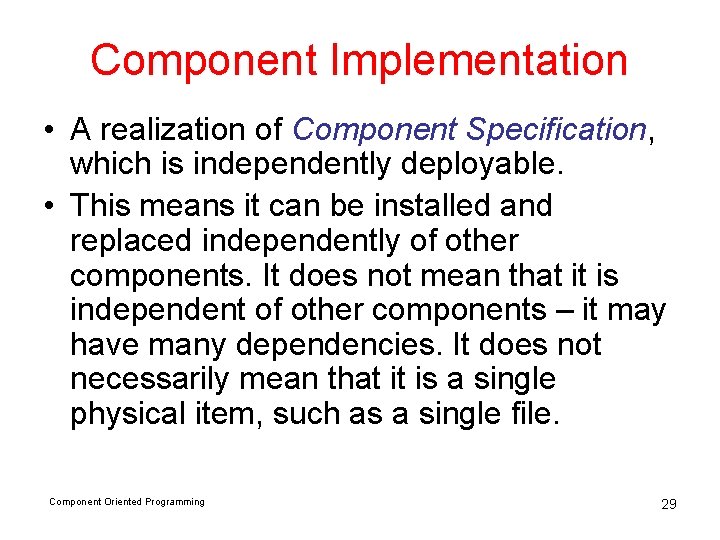 Component Implementation

• A realization of Component Specification, which is independently deployable.

• This means it can be installed and replaced independently of other components. It does not mean that it is independent of other components – it may have many dependencies. It does not necessarily mean that it is a single physical item, such as a single file.

Component Oriented Programming

29